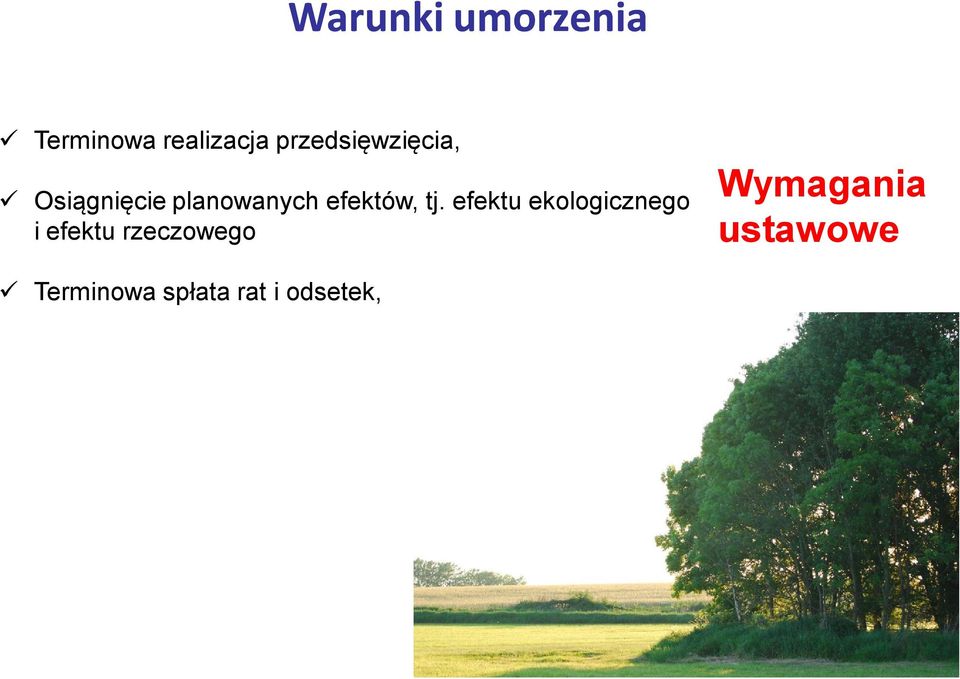 Warunki umorzenia

✓ Terminowa realizacja przedsięwzięcia,

✓ Osiągnięcie planowanych efektów, tj. efektu ekologicznego i efektu rzeczowego

✓ Terminowa spłata rat i odsetek,

Wymagania ustawowe